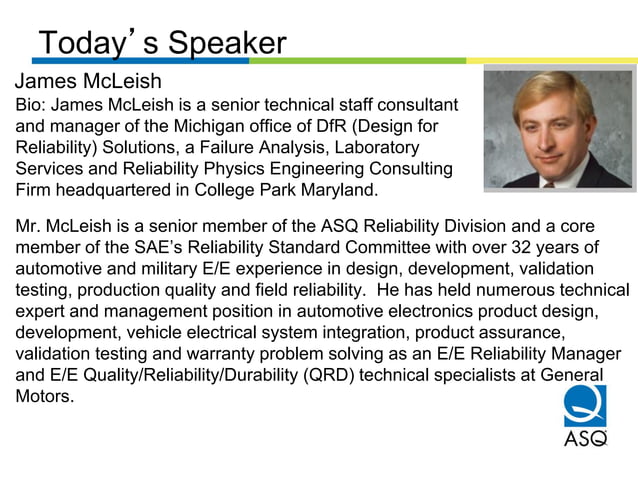 Today's Speaker

James McLeish

Bio: James McLeish is a senior technical staff consultant and manager of the Michigan office of DfR (Design for Reliability) Solutions, a Failure Analysis, Laboratory Services and Reliability Physics Engineering Consulting Firm headquartered in College Park Maryland.

Mr. McLeish is a senior member of the ASQ Reliability Division and a core member of the SAE's Reliability Standard Committee with over 32 years of automotive and military E/E experience in design, development, validation testing, production quality and field reliability. He has held numerous technical expert and management position in automotive electronics product design, development, vehicle electrical system integration, product assurance, validation testing and warranty problem solving as an E/E Reliability Manager and E/E Quality/Reliability/Durability (QRD) technical specialists at General Motors.

ASQ